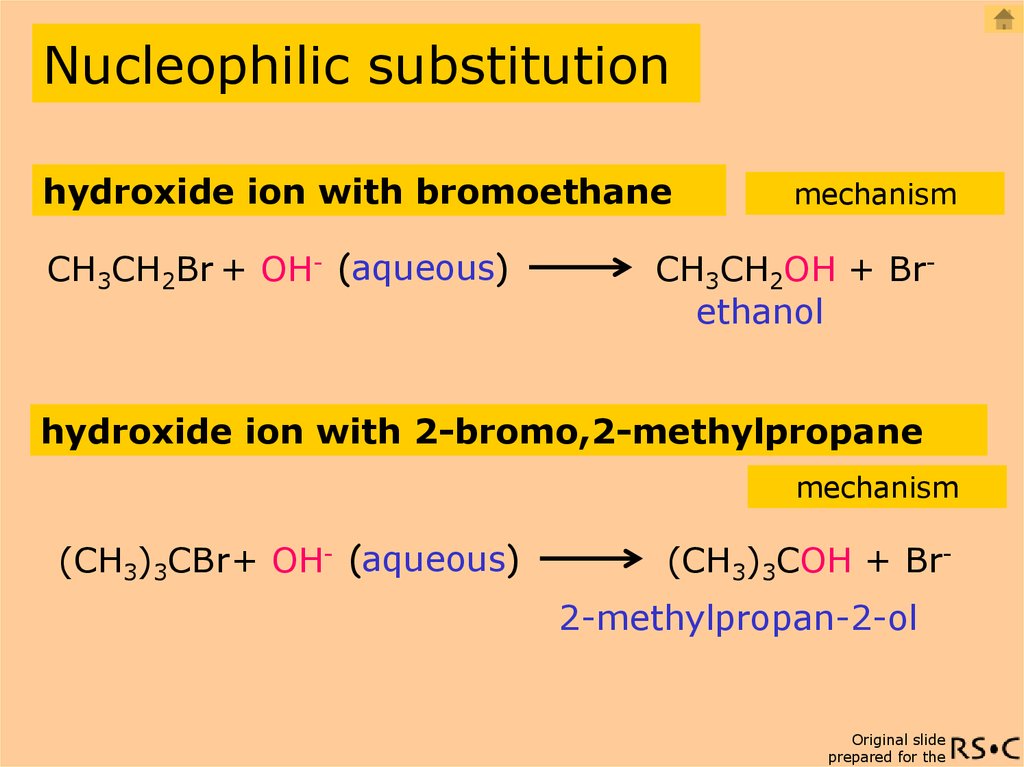 Nucleophilic substitution

hydroxide ion with bromoethane

mechanism

$CH_3CH_2Br + OH^-$ (aqueous) $\longrightarrow$ $CH_3CH_2OH + Br^-$

ethanol

hydroxide ion with 2-bromo,2-methylpropane

mechanism

$(CH_3)_3CBr + OH^-$ (aqueous) $\longrightarrow$ $(CH_3)_3COH + Br^-$

2-methylpropan-2-ol

Original slide prepared for the RS•C